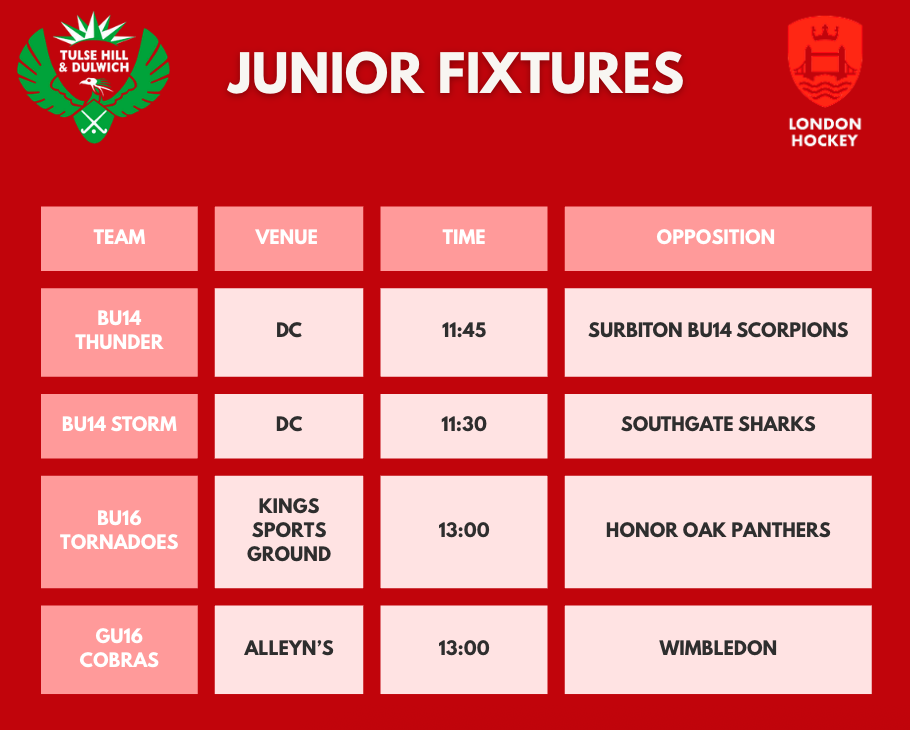 TULSE HILL & DULWICH

JUNIOR FIXTURES

LONDON HOCKEY

| TEAM | VENUE | TIME | OPPOSITION |
|---|---|---|---|
| BU14 THUNDER | DC | 11:45 | SURBITON BU14 SCORPIONS |
| BU14 STORM | DC | 11:30 | SOUTHGATE SHARKS |
| BU16 TORNADOES | KINGS SPORTS GROUND | 13:00 | HONOR OAK PANTHERS |
| GU16 COBRAS | ALLEYN'S | 13:00 | WIMBLEDON |